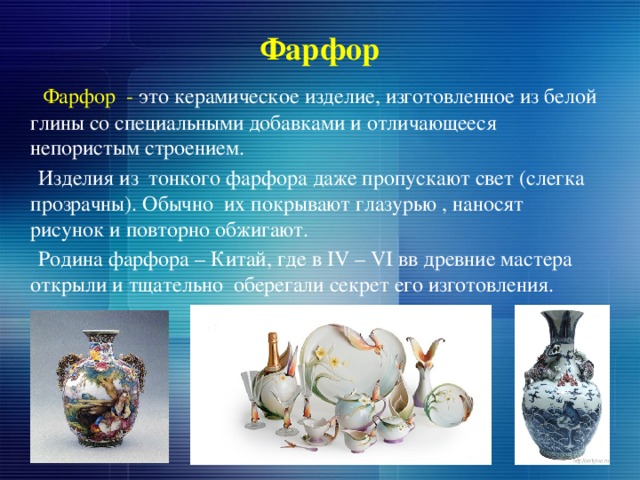 Фарфор

Фарфор - это керамическое изделие, изготовленное из белой глины со специальными добавками и отличающееся непористым строением.

Изделия из тонкого фарфора даже пропускают свет (слегка прозрачны). Обычно их покрывают глазурью , наносят рисунок и повторно обжигают.

Родина фарфора – Китай, где в IV – VI вв древние мастера открыли и тщательно оберегали секрет его изготовления.